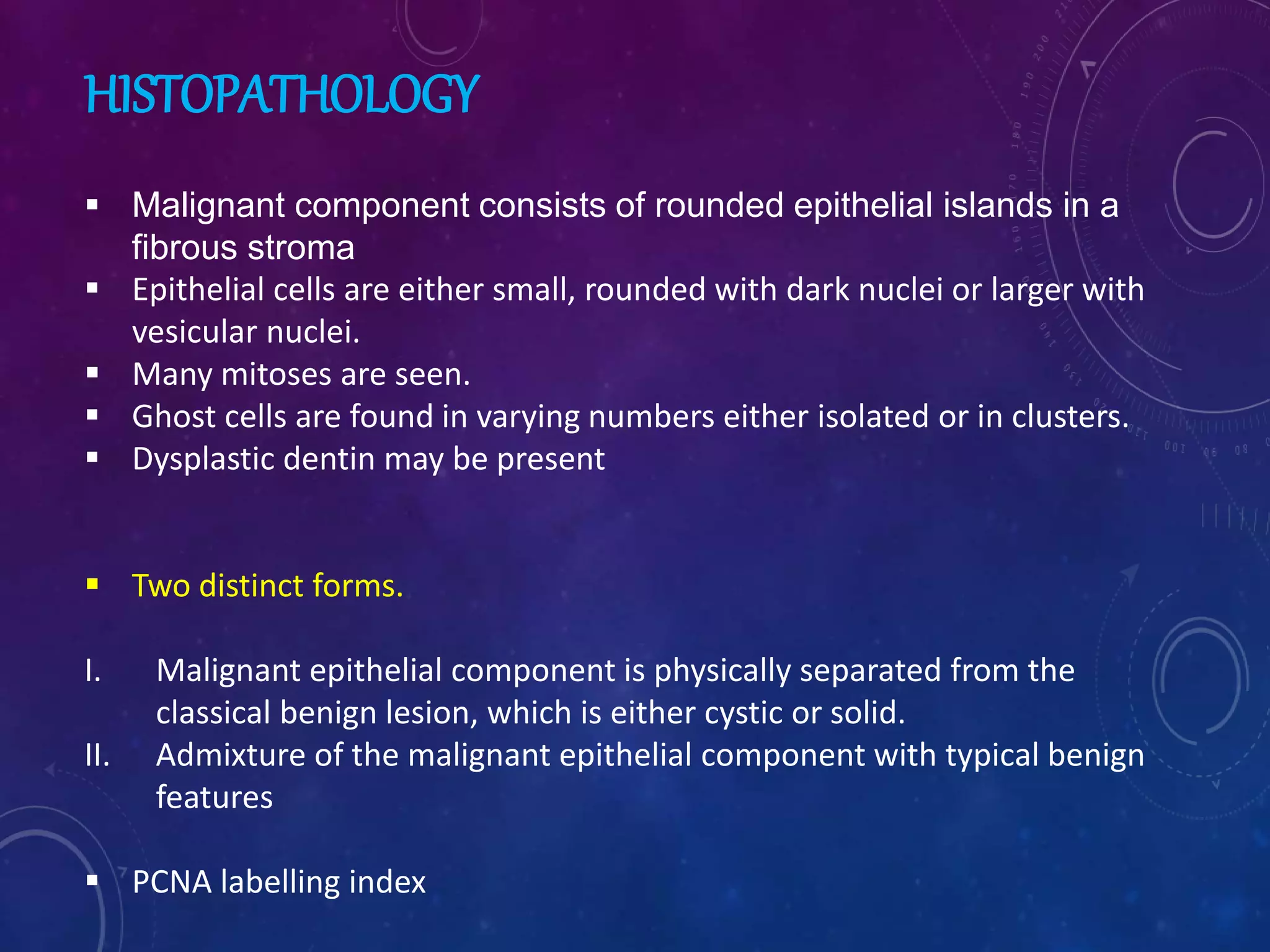 HISTOPATHOLOGY

▪ Malignant component consists of rounded epithelial islands in a fibrous stroma
▪ Epithelial cells are either small, rounded with dark nuclei or larger with vesicular nuclei.
▪ Many mitoses are seen.
▪ Ghost cells are found in varying numbers either isolated or in clusters.
▪ Dysplastic dentin may be present

▪ Two distinct forms.

I. Malignant epithelial component is physically separated from the classical benign lesion, which is either cystic or solid.
II. Admixture of the malignant epithelial component with typical benign features

▪ PCNA labelling index